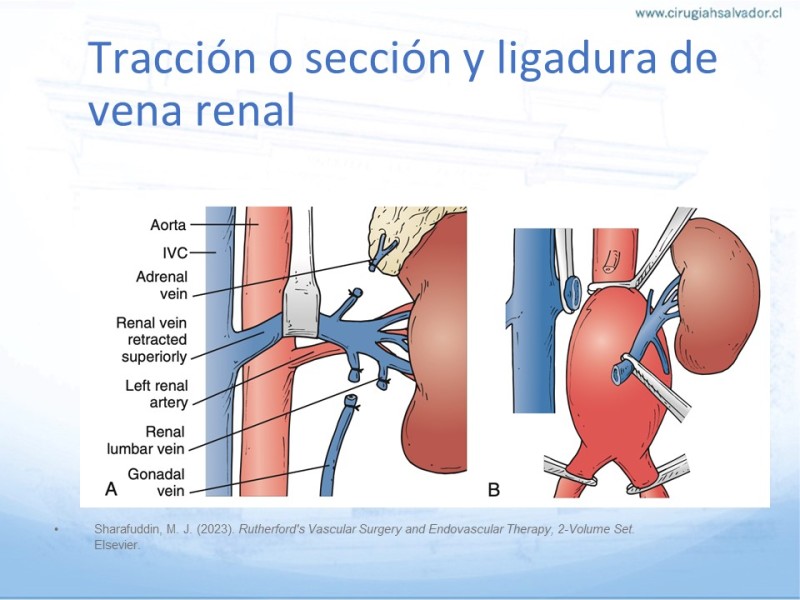 www.cirugiahsalvador.cl

Tracción o sección y ligadura de vena renal

Aorta
IVC
Adrenal vein
Renal vein retracted superiorly
Left renal artery
Renal lumbar vein
Gonadal vein
A
B

• Sharafuddin, M. J. (2023). Rutherford's Vascular Surgery and Endovascular Therapy, 2-Volume Set. Elsevier.